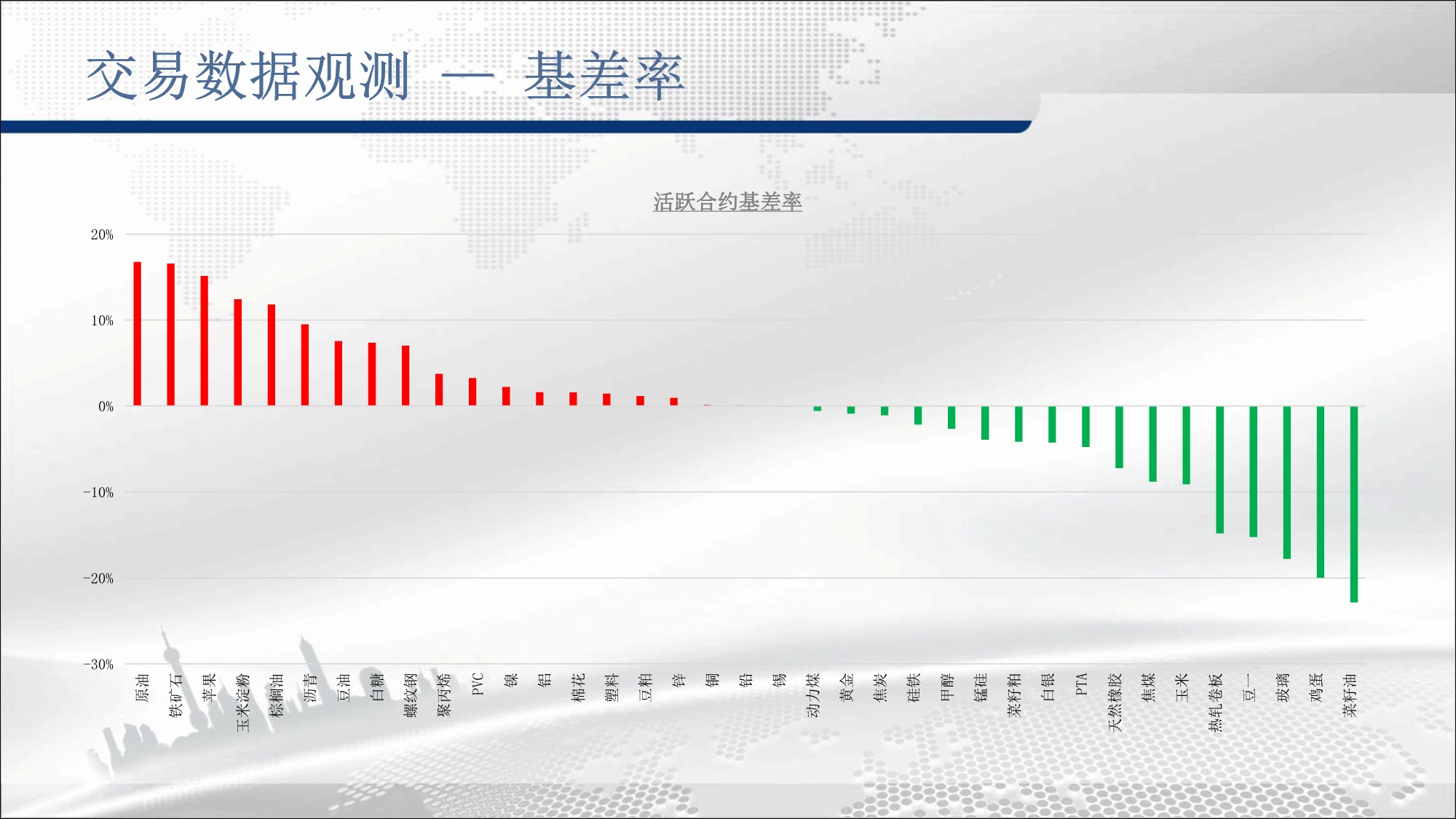 交易数据观测 — 基差率

活跃合约基差率

20%
10%
0%
-10%
-20%
-30%

原油
铁矿石
苹果
玉米淀粉
棕榈油
沥青
豆油
白糖
螺纹钢
聚丙烯
PVC
镍
铝
棉花
塑料
豆粕
锌
铜
铅
锡
动力煤
黄金
焦炭
硅铁
甲醇
锰硅
菜籽粕
白银
PTA
天然橡胶
焦煤
玉米
热轧卷板
豆一
玻璃
鸡蛋
菜籽油